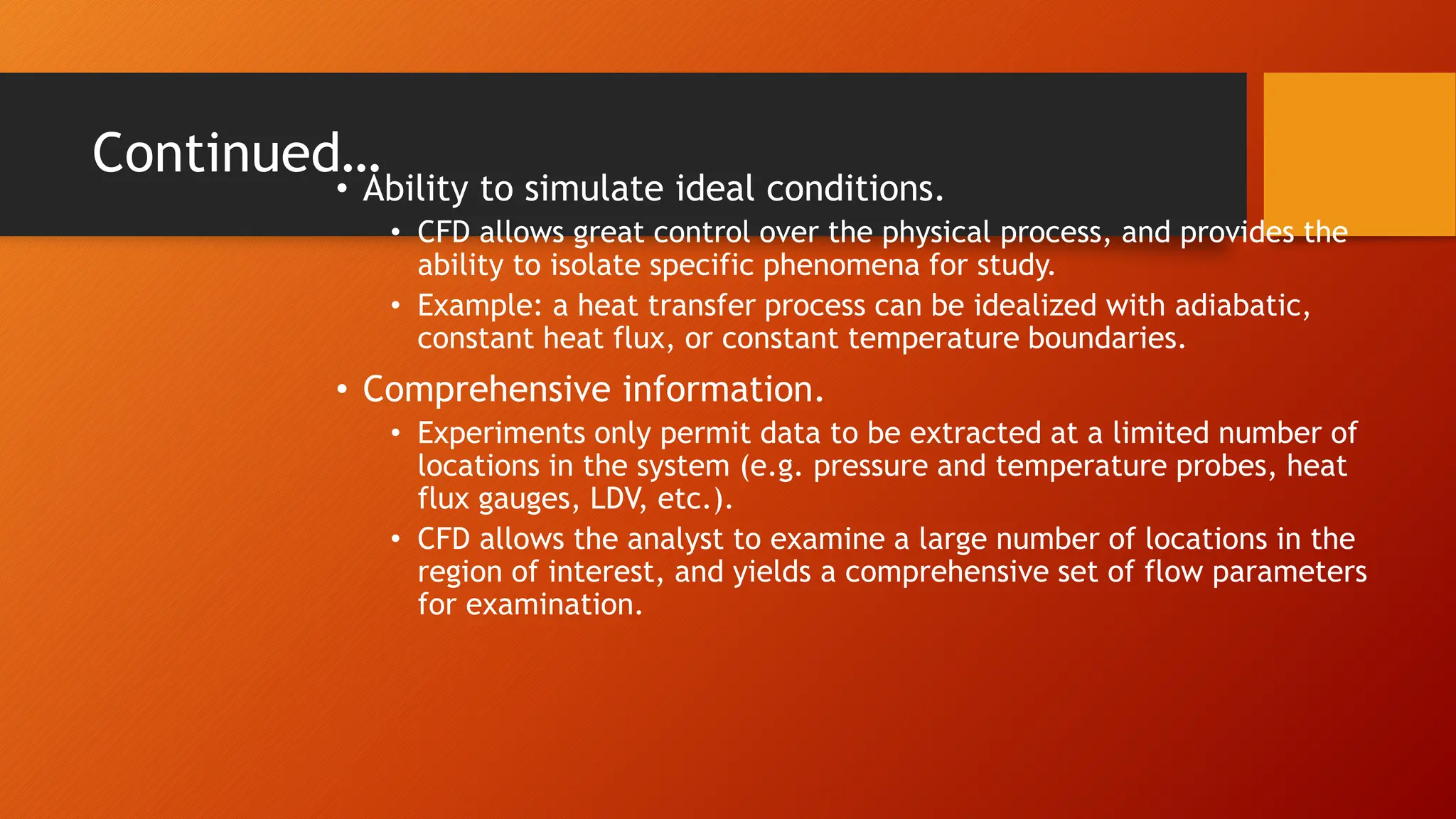 Continued…

• Ability to simulate ideal conditions.
 • CFD allows great control over the physical process, and provides the ability to isolate specific phenomena for study.
 • Example: a heat transfer process can be idealized with adiabatic, constant heat flux, or constant temperature boundaries.
• Comprehensive information.
 • Experiments only permit data to be extracted at a limited number of locations in the system (e.g. pressure and temperature probes, heat flux gauges, LDV, etc.).
 • CFD allows the analyst to examine a large number of locations in the region of interest, and yields a comprehensive set of flow parameters for examination.